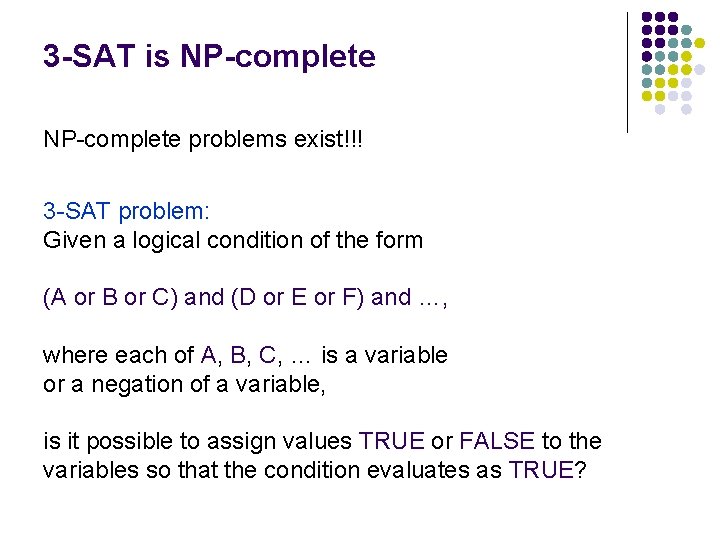 3-SAT is NP-complete

NP-complete problems exist!!!

3-SAT problem:
Given a logical condition of the form

(A or B or C) and (D or E or F) and …,

where each of A, B, C, … is a variable or a negation of a variable,

is it possible to assign values TRUE or FALSE to the variables so that the condition evaluates as TRUE?